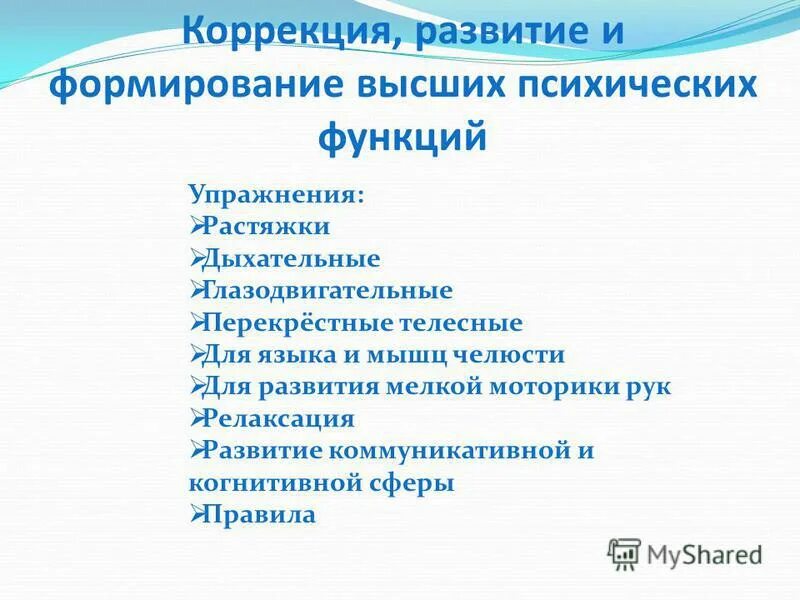 Коррекция, развитие и формирование высших психических функций

Упражнения:
➢Растяжки
➢Дыхательные
➢Глазодвигательные
➢Перекрёстные телесные
➢Для языка и мышц челюсти
➢Для развития мелкой моторики рук
➢Релаксация
➢Развитие коммуникативной и когнитивной сферы
➢Правила

MyShared